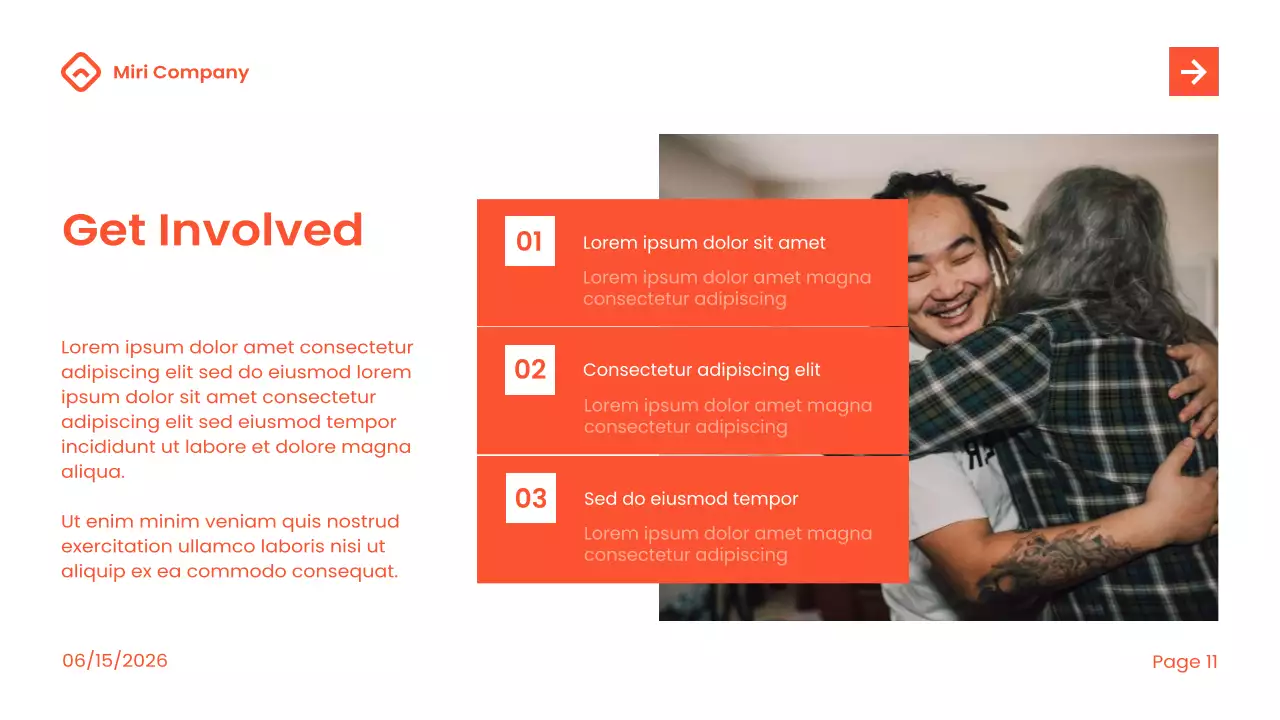 Miri Company

Get Involved

Lorem ipsum dolor amet consectetur adipiscing elit sed do eiusmod lorem ipsum dolor sit amet consectetur adipiscing elit sed eiusmod tempor incididunt ut labore et dolore magna aliqua.

Ut enim minim veniam quis nostrud exercitation ullamco laboris nisi ut aliquip ex ea commodo consequat.

01
Lorem ipsum dolor sit amet
Lorem ipsum dolor amet magna consectetur adipiscing

02
Consectetur adipiscing elit
Lorem ipsum dolor amet magna consectetur adipiscing

03
Sed do eiusmod tempor
Lorem ipsum dolor amet magna consectetur adipiscing

06/15/2026

Page 11